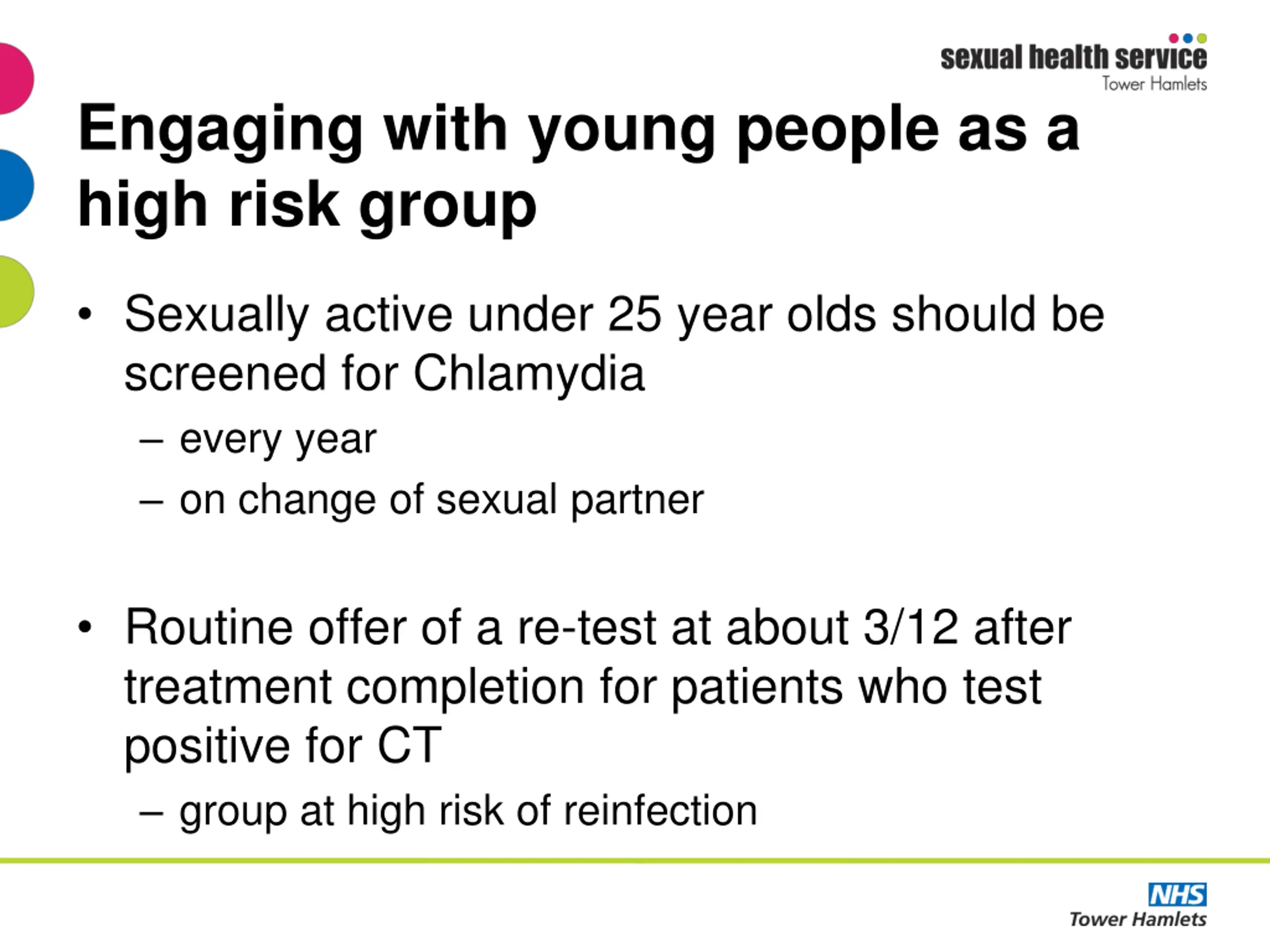 sexual health service
Tower Hamlets

Engaging with young people as a high risk group

• Sexually active under 25 year olds should be screened for Chlamydia
– every year
– on change of sexual partner

• Routine offer of a re-test at about 3/12 after treatment completion for patients who test positive for CT
– group at high risk of reinfection

NHS
Tower Hamlets